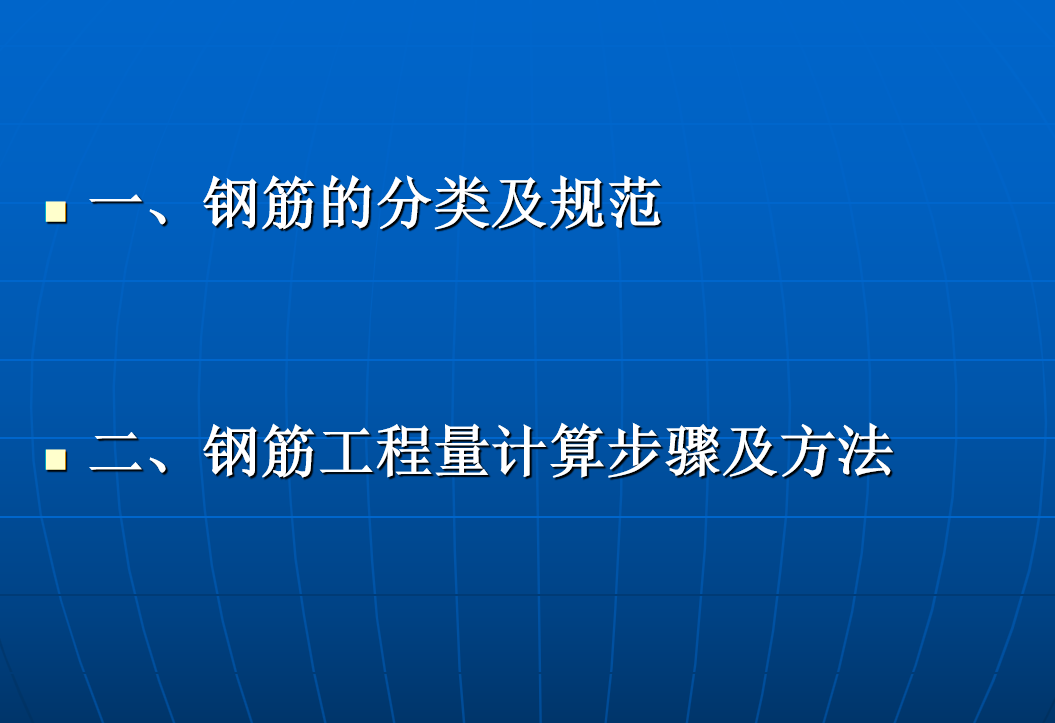 一、钢筋的分类及规范

二、钢筋工程量计算步骤及方法